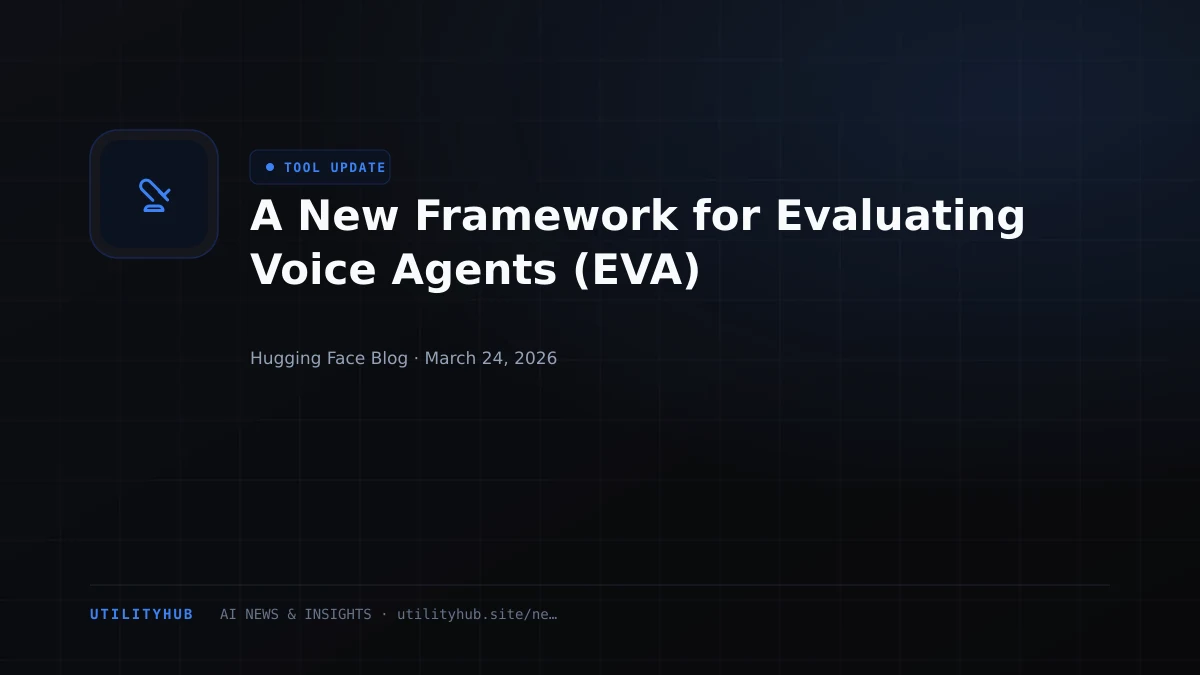 TOOL UPDATE

A New Framework for Evaluating Voice Agents (EVA)

Hugging Face Blog · March 24, 2026

UTILITYHUB AI NEWS & INSIGHTS · utilityhub.site/ne…